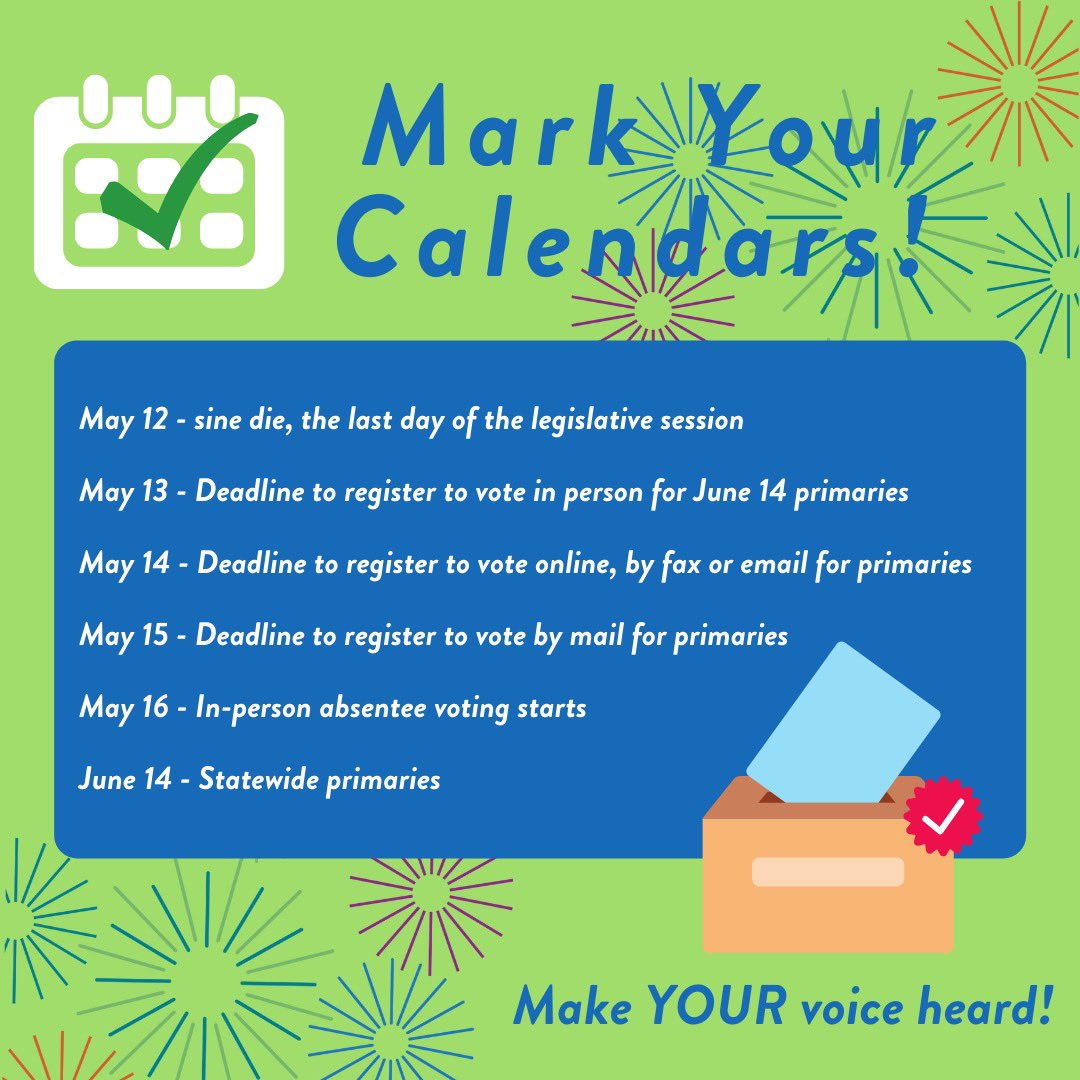 Mark Your Calendars!

May 12 - sine die, the last day of the legislative session

May 13 - Deadline to register to vote in person for June 14 primaries

May 14 - Deadline to register to vote online, by fax or email for primaries

May 15 - Deadline to register to vote by mail for primaries

May 16 - In-person absentee voting starts

June 14 - Statewide primaries

Make YOUR voice heard!